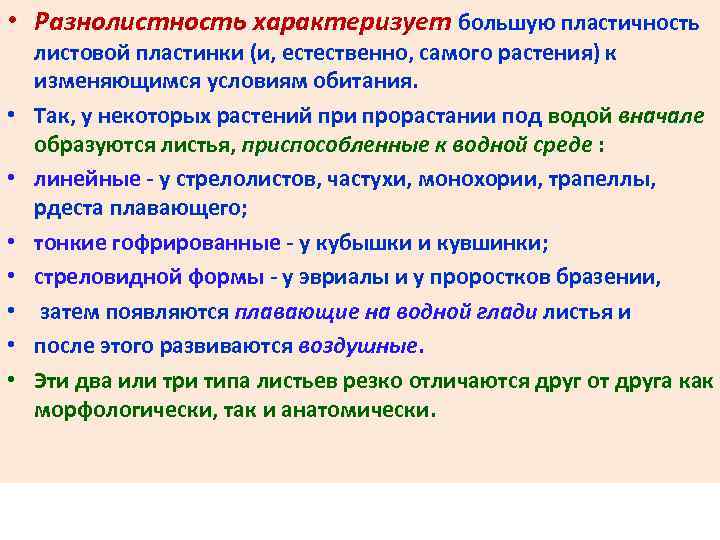 • Разнолистность характеризует большую пластичность листовой пластинки (и, естественно, самого растения) к изменяющимся условиям обитания.

• Так, у некоторых растений при прорастании под водой вначале образуются листья, приспособленные к водной среде :

• линейные - у стрелолистов, частухи, монохории, трапеллы, рдеста плавающего;

• тонкие гофрированные - у кубышки и кувшинки;

• стреловидной формы - у эвриалы и у проростков бразении,

• затем появляются плавающие на водной глади листья и

• после этого развиваются воздушные.

• Эти два или три типа листьев резко отличаются друг от друга как морфологически, так и анатомически.